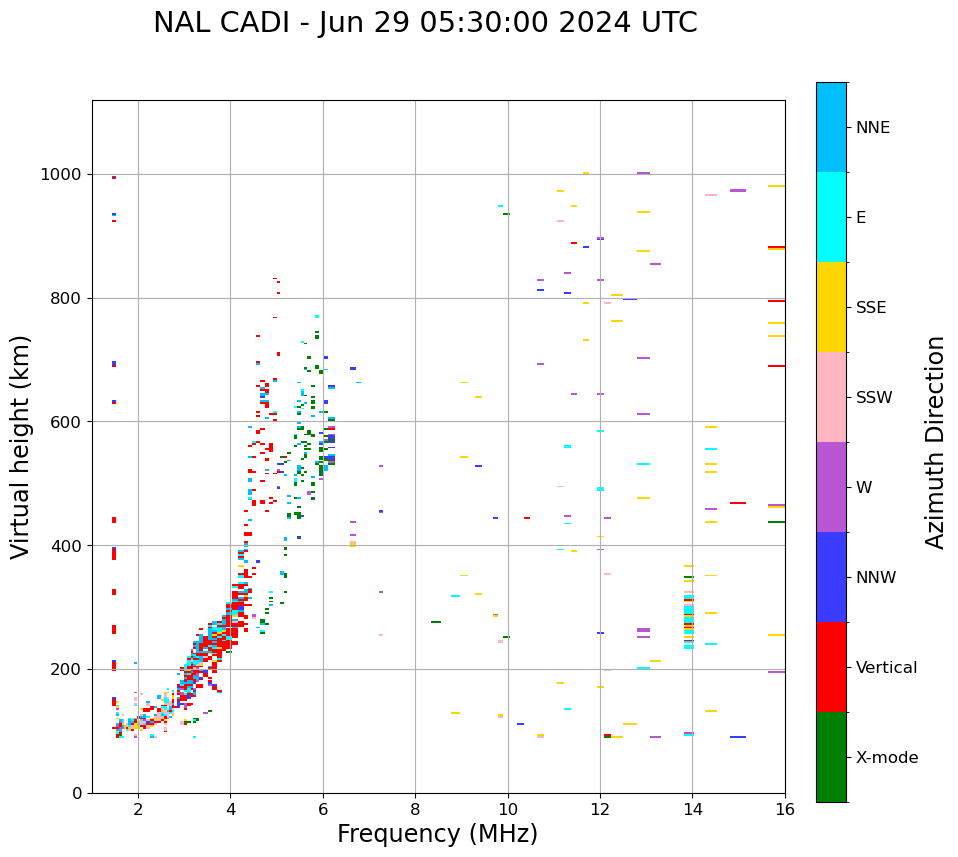 NAL CADI - Jun 29 05:30:00 2024 UTC

Virtual height (km)

1000
800
600
400
200
0

2
4
6
8
10
12
14
16

Frequency (MHz)

NNE
E
SSE
SSW
W
NNW
Vertical
X-mode

Azimuth Direction